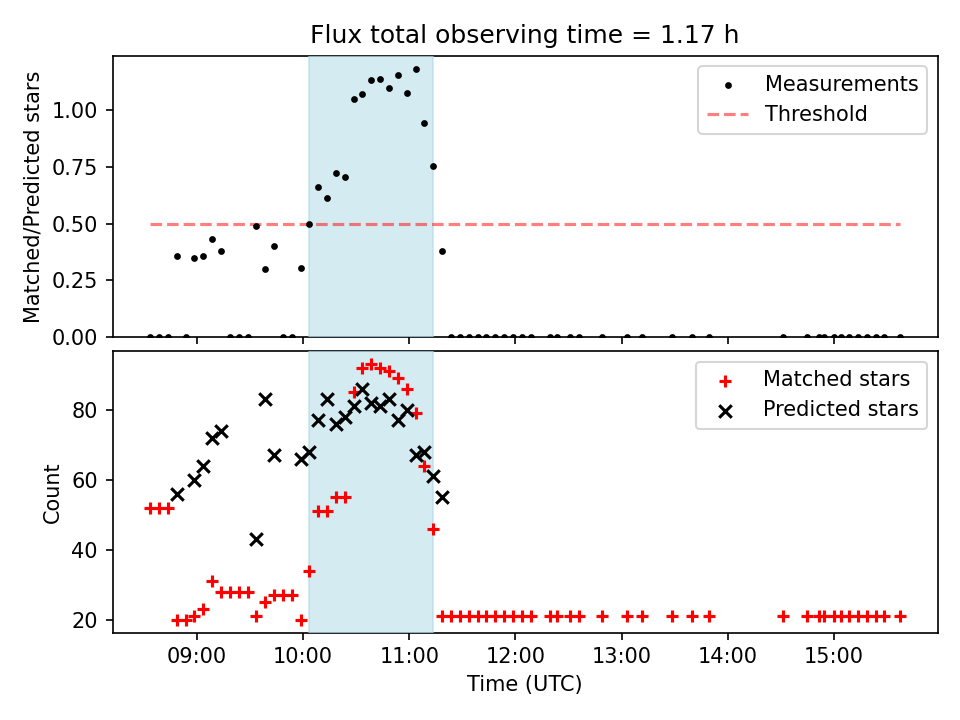 Flux total observing time = 1.17 h

Matched/Predicted stars

1.00
0.75
0.50
0.25
0.00

Measurements
Threshold

Count

80
60
40
20

Matched stars
Predicted stars

09:00
10:00
11:00
12:00
13:00
14:00
15:00

Time (UTC)